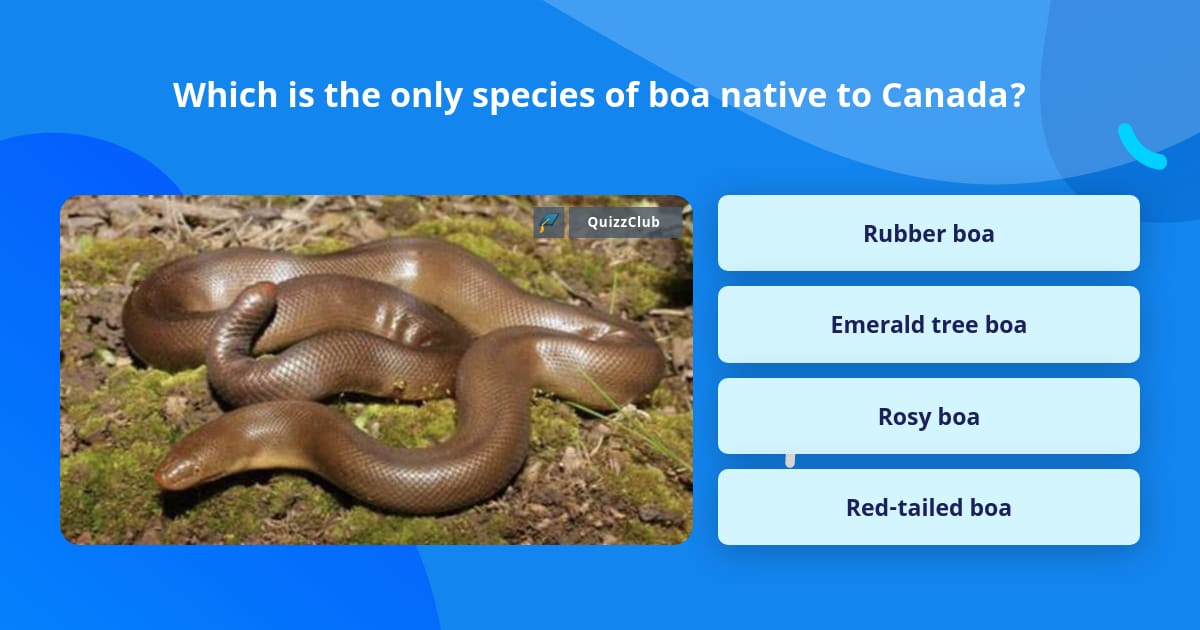 Which is the only species of boa native to Canada?

QuizzClub

Rubber boa

Emerald tree boa

Rosy boa

Red-tailed boa